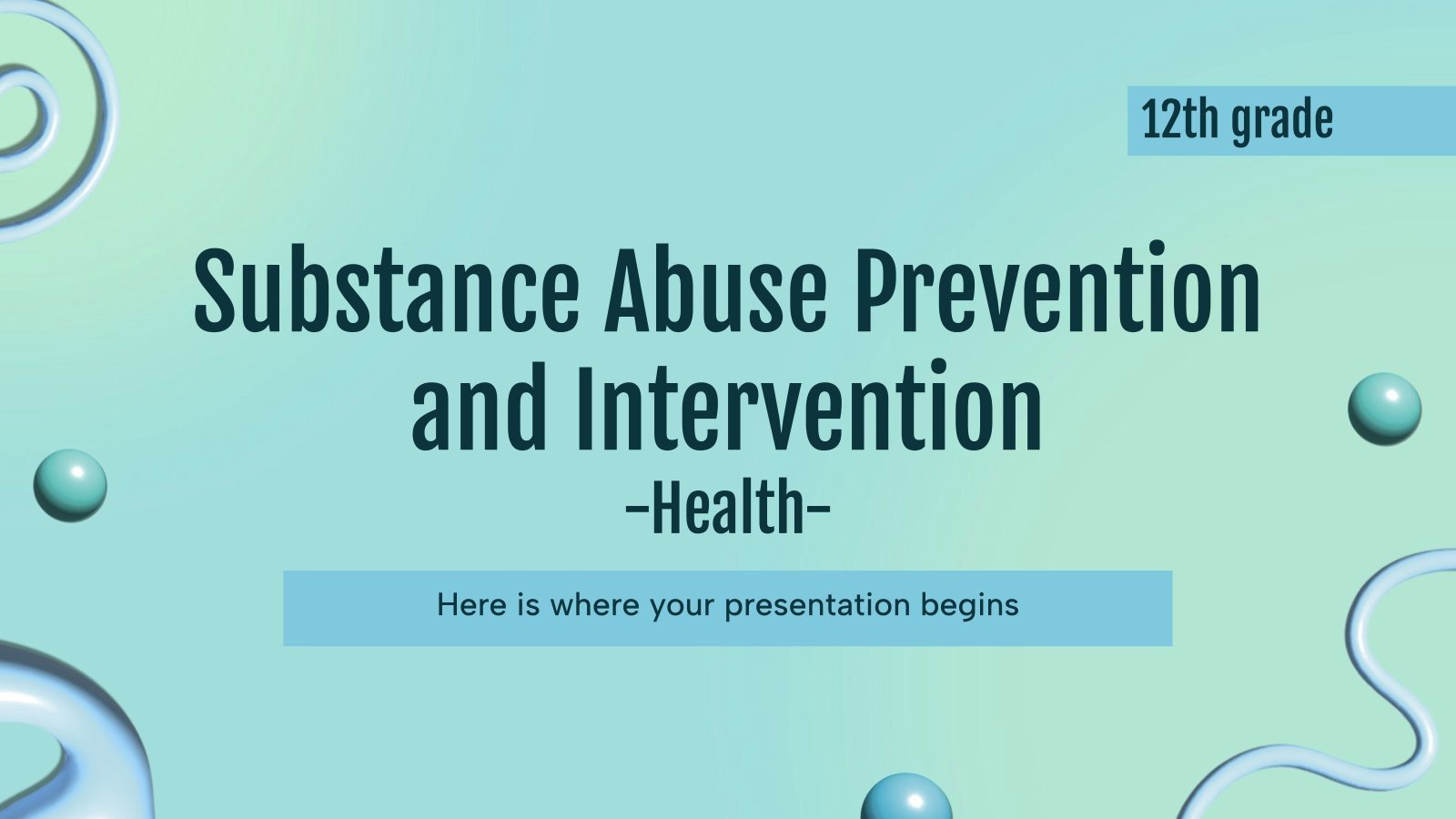 12th grade

Substance Abuse Prevention and Intervention
-Health-

Here is where your presentation begins